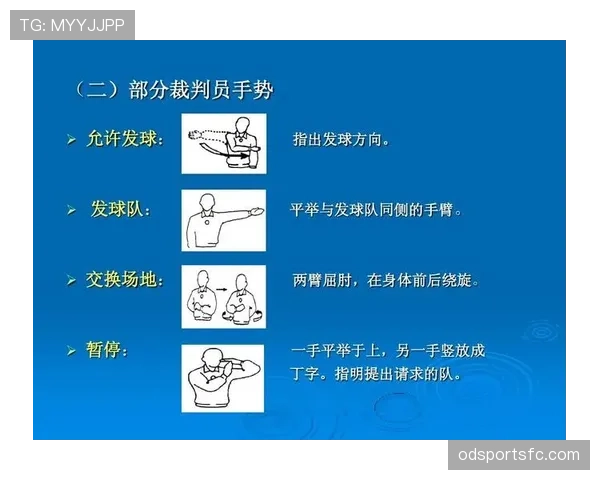 TG: MYYJJPP

（二）部分裁判员手势

➢ 允许发球： 指出发球方向。

➢ 发球队： 平举与发球队同侧的手臂。

➢ 交换场地： 两臂屈肘，在身体前后绕旋。

➢ 暂停： 一手平举于上，另一手竖放成丁字。指明提出请求的队。

odsportsfc.com